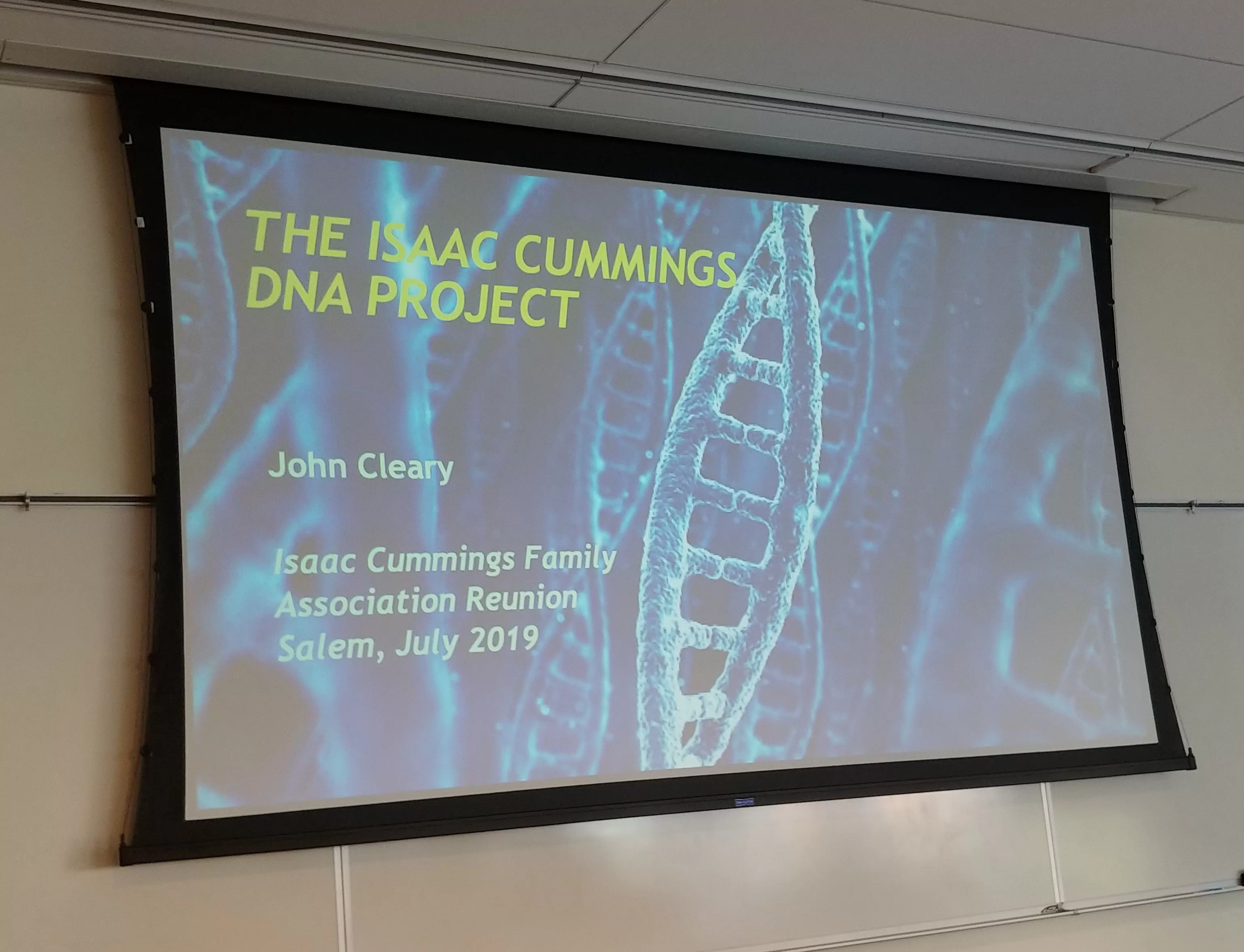 THE ISAAC CUMMINGS DNA PROJECT

John Cleary

Isaac Cummings Family Association Reunion
Salem, July 2019